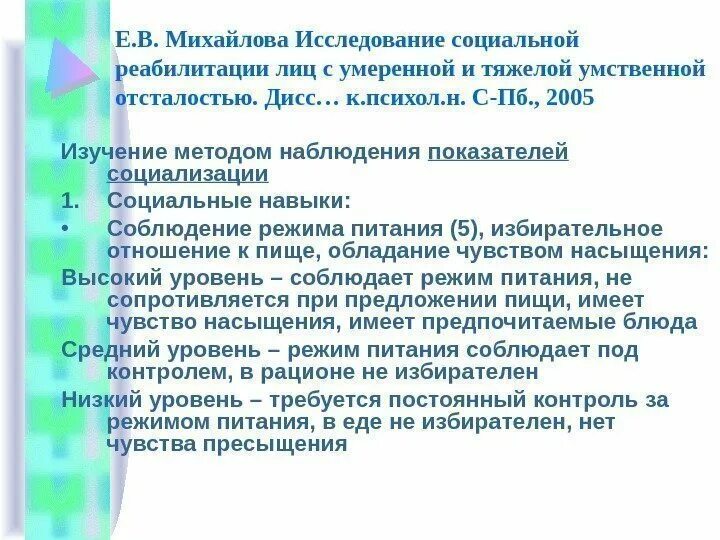 Е.В. Михайлова Исследование социальной реабилитации лиц с умеренной и тяжелой умственной отсталостью. Дисс… к.психол.н. С-Пб., 2005

Изучение методом наблюдения показателей социализации

1. Социальные навыки:

• Соблюдение режима питания (5), избирательное отношение к пище, обладание чувством насыщения:

Высокий уровень – соблюдает режим питания, не сопротивляется при предложении пищи, имеет чувство насыщения, имеет предпочитаемые блюда

Средний уровень – режим питания соблюдает под контролем, в рационе не избирателен

Низкий уровень – требуется постоянный контроль за режимом питания, в еде не избирателен, нет чувства пресыщения